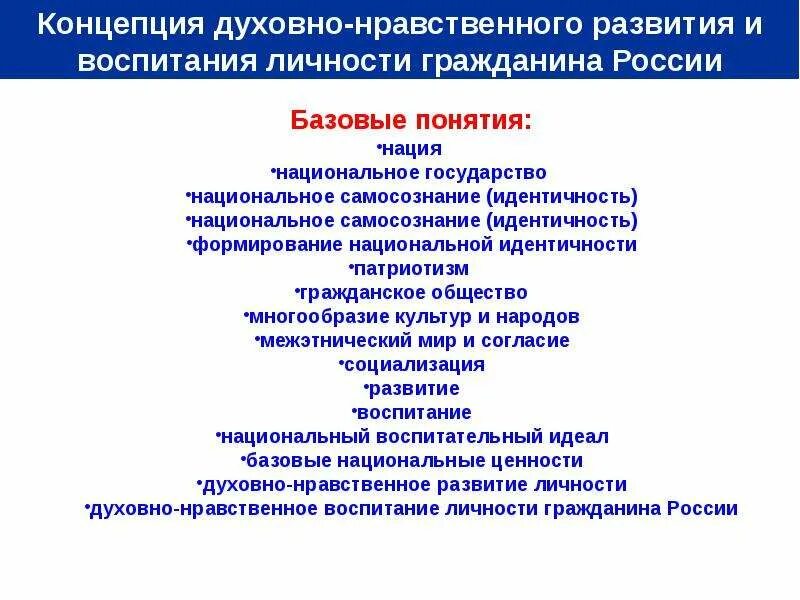 Концепция духовно-нравственного развития и воспитания личности гражданина России

Базовые понятия:
•нация
•национальное государство
•национальное самосознание (идентичность)
•национальное самосознание (идентичность)
•формирование национальной идентичности
•патриотизм
•гражданское общество
•многообразие культур и народов
•межэтнический мир и согласие
•социализация
•развитие
•воспитание
•национальный воспитательный идеал
•базовые национальные ценности
•духовно-нравственное развитие личности
•духовно-нравственное воспитание личности гражданина России